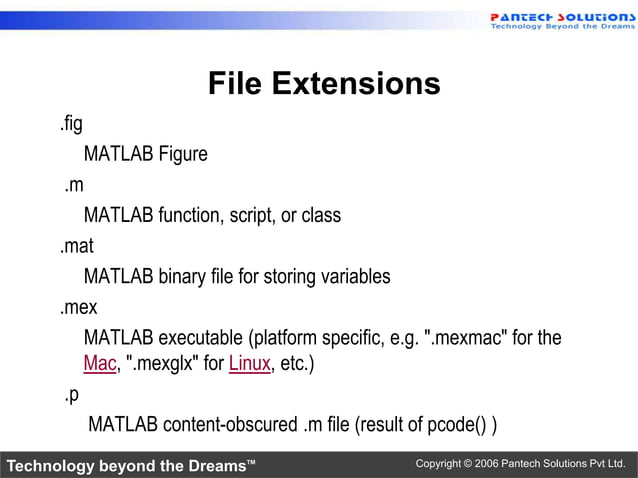 PANTECH SOLUTIONS
Technology Beyond the Dreams

File Extensions

.fig

MATLAB Figure

.m

MATLAB function, script, or class

.mat

MATLAB binary file for storing variables

.mex

MATLAB executable (platform specific, e.g. ".mexmac" for the Mac, ".mexglx" for Linux, etc.)

.p

MATLAB content-obscured .m file (result of pcode() )

Technology beyond the Dreams™

Copyright © 2006 Pantech Solutions Pvt Ltd.